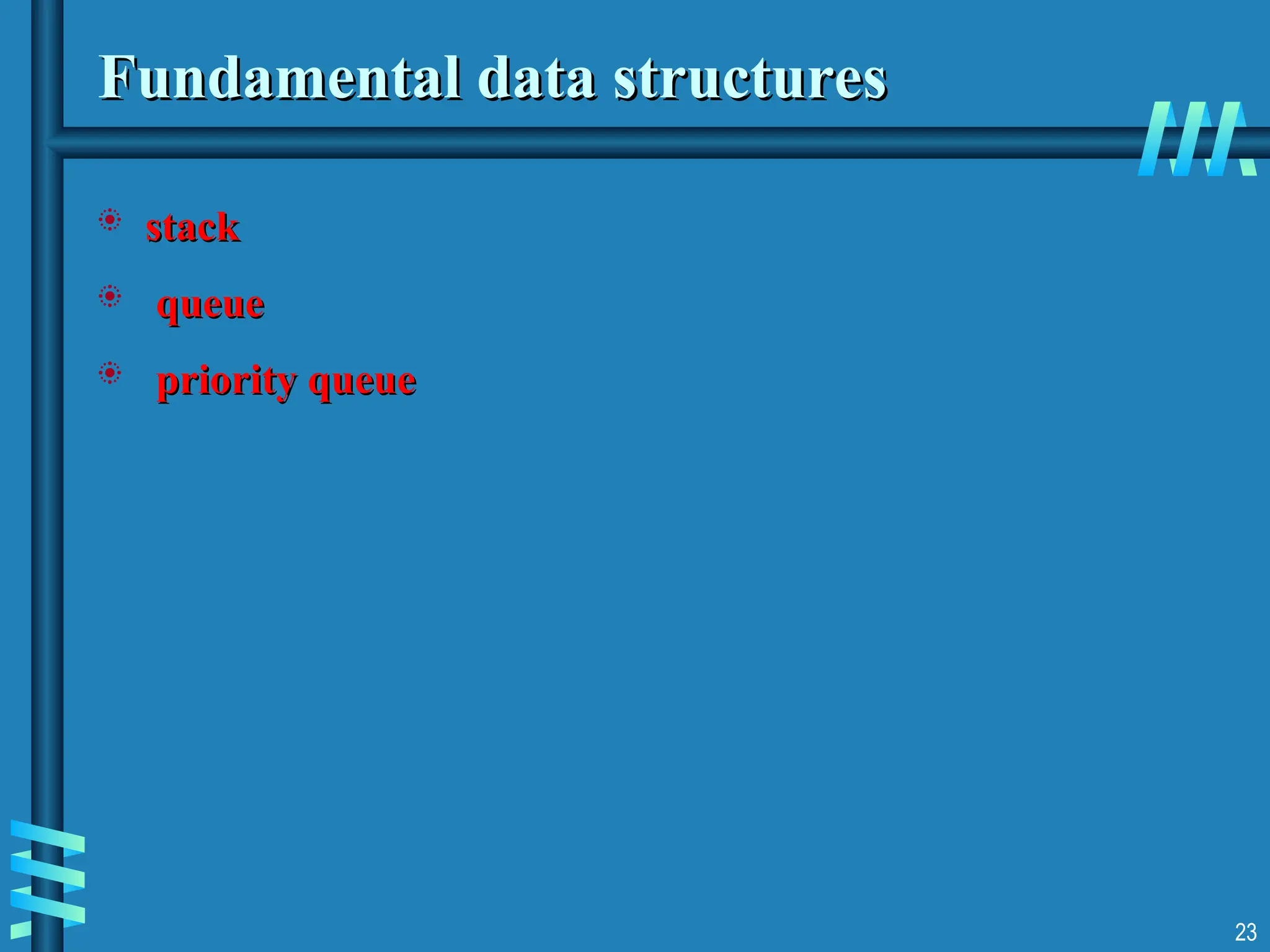 Fundamental data structures

stack

queue

priority queue

23